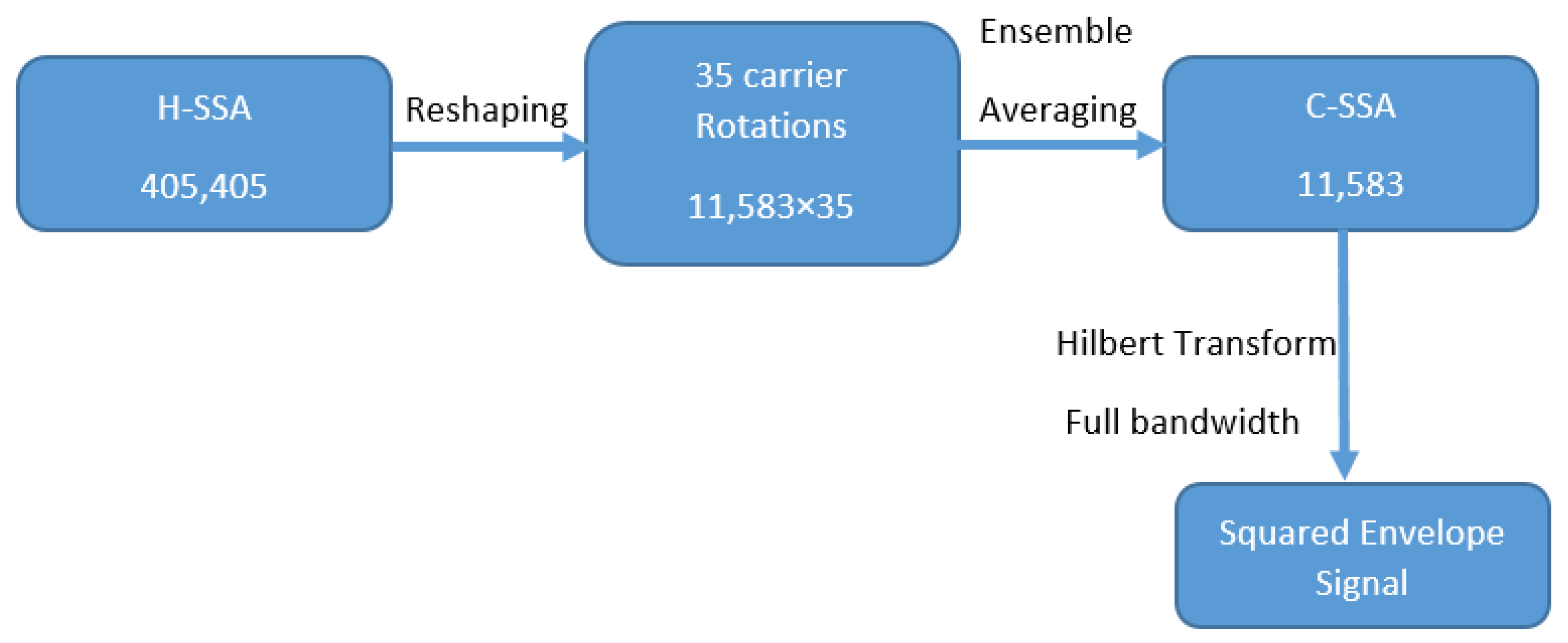 H-SSA

405,405

Reshaping

35 carrier Rotations

11,583×35

Ensemble

Averaging

C-SSA

11,583

Hilbert Transform

Full bandwidth

Squared Envelope Signal